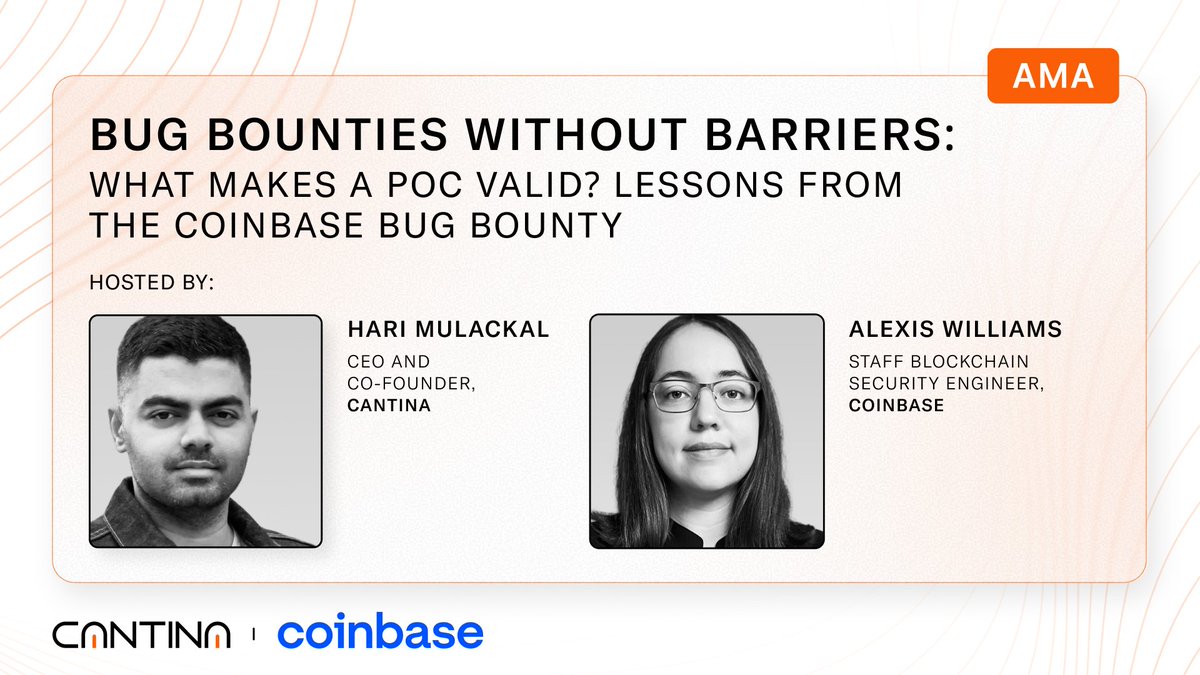 AMA

BUG BOUNTIES WITHOUT BARRIERS:
WHAT MAKES A POC VALID? LESSONS FROM THE COINBASE BUG BOUNTY

HOSTED BY:

HARI MULACKAL
CEO AND CO-FOUNDER, CANTINA

ALEXIS WILLIAMS
STAFF BLOCKCHAIN SECURITY ENGINEER, COINBASE

CANTINA | coinbase